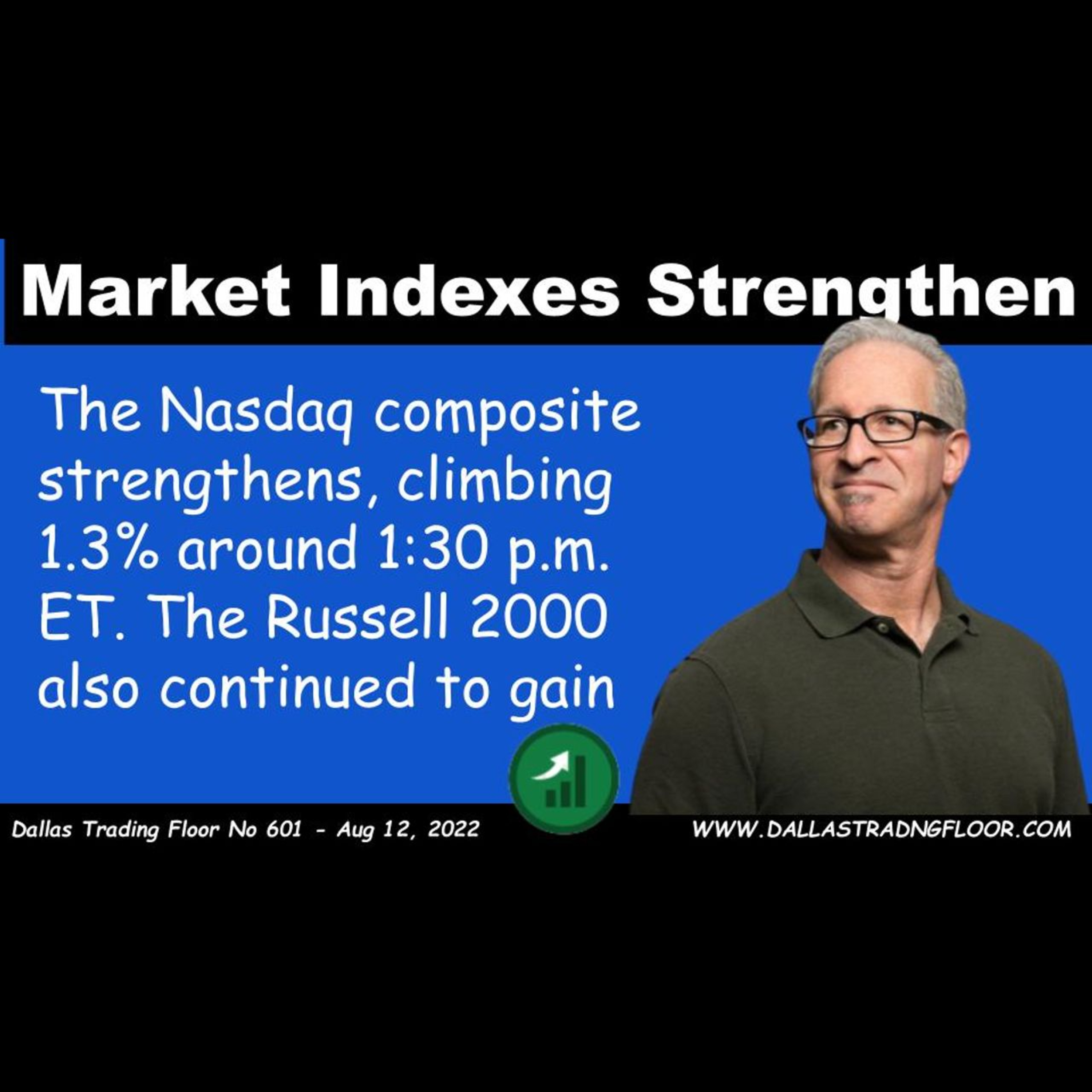 Market Indexes Strengthen

The Nasdaq composite strengthens, climbing 1.3% around 1:30 p.m. ET. The Russell 2000 also continued to gain

Dallas Trading Floor No 601 - Aug 12, 2022

WWW.DALLASTRADNGFLOOR.COM